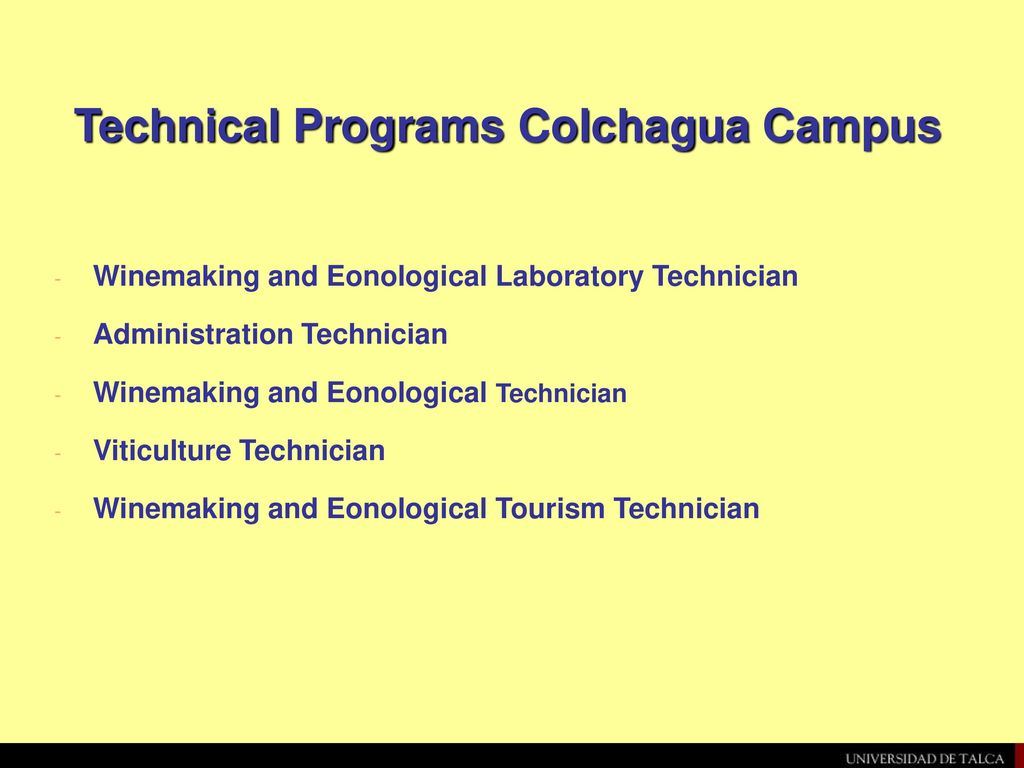 Technical Programs Colchagua Campus

- Winemaking and Eonological Laboratory Technician
- Administration Technician
- Winemaking and Eonological Technician
- Viticulture Technician
- Winemaking and Eonological Tourism Technician

UNIVERSIDAD DE TALCA